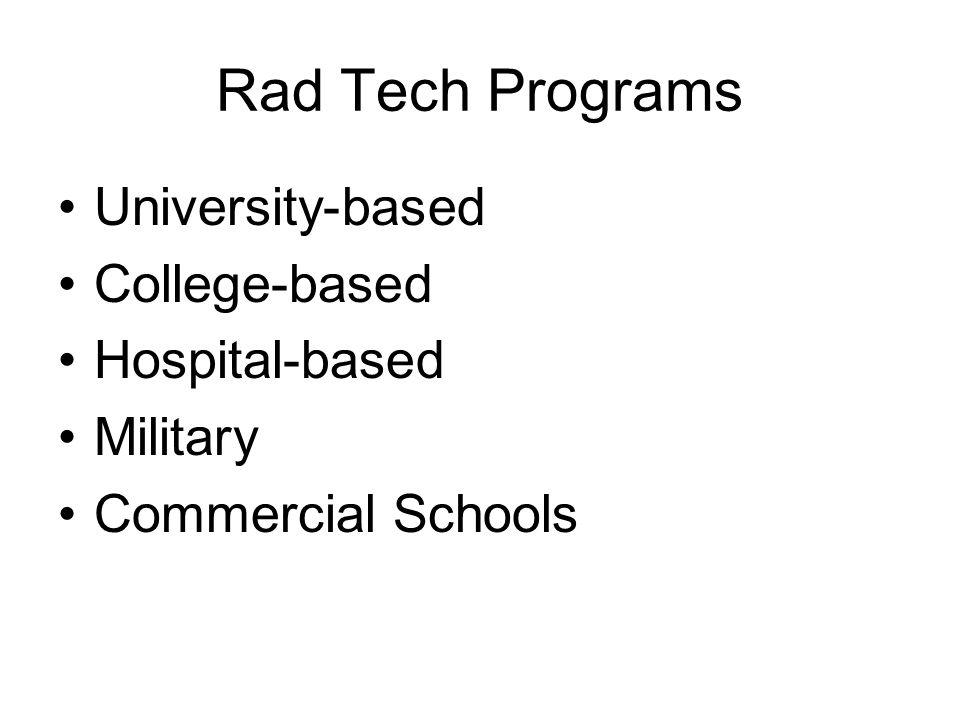 Rad Tech Programs

• University-based
• College-based
• Hospital-based
• Military
• Commercial Schools